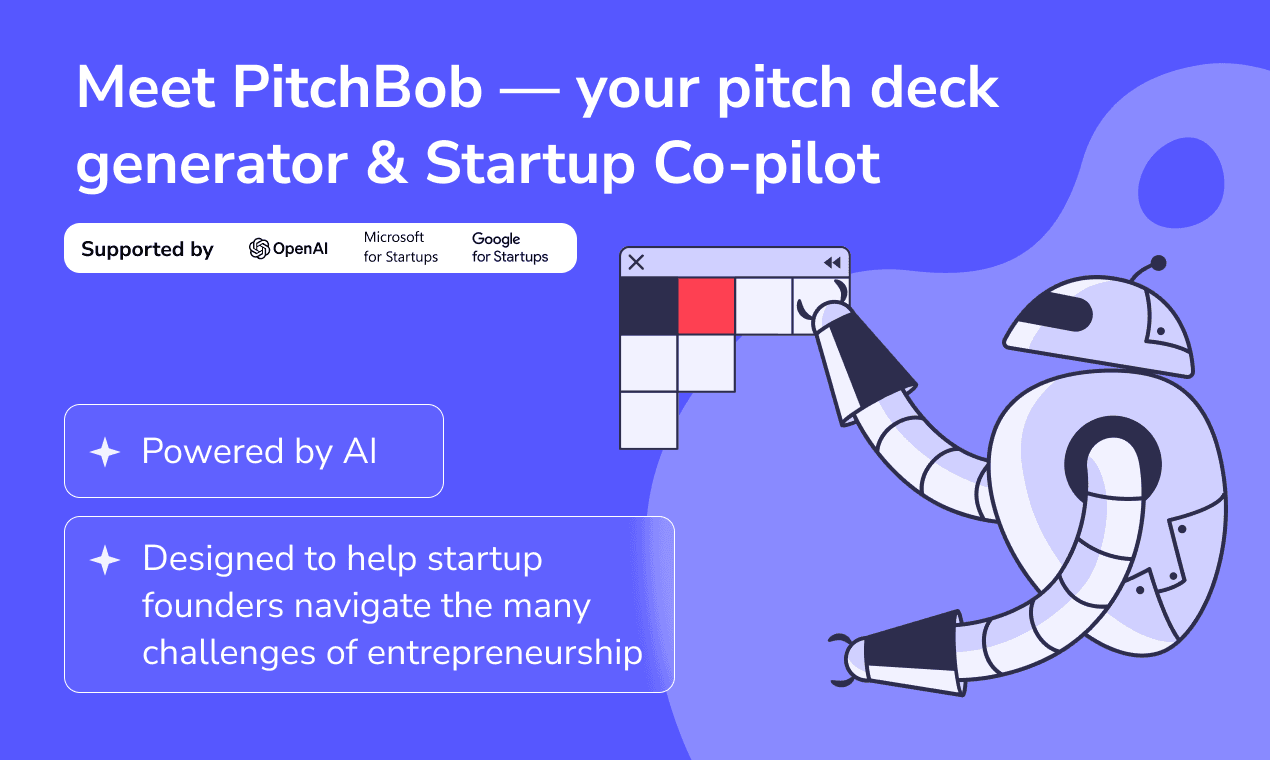 Meet PitchBob — your pitch deck generator & Startup Co-pilot

Supported by OpenAI Microsoft for Startups Google for Startups

Powered by AI

Designed to help startup founders navigate the many challenges of entrepreneurship